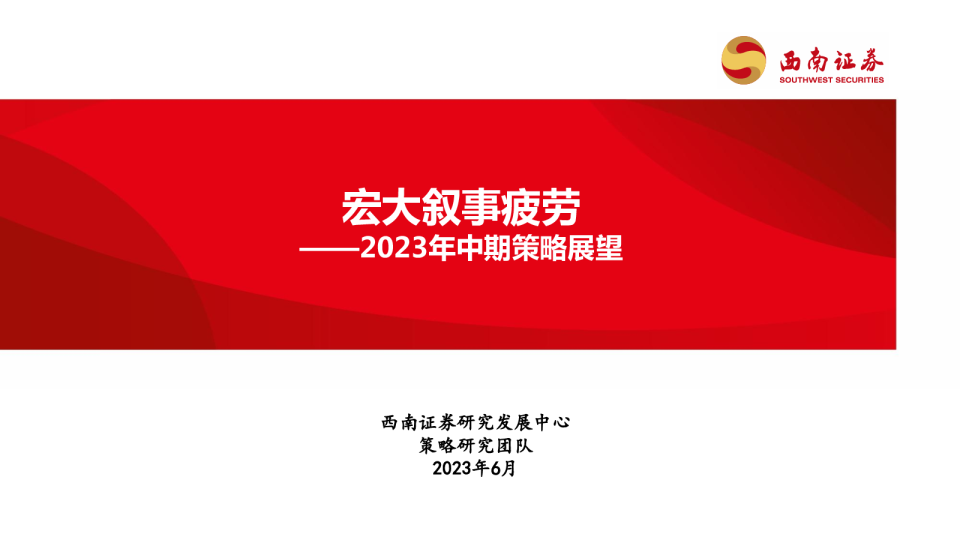 西南证券
SOUTHWEST SECURITIES

宏大叙事疲劳
——2023年中期策略展望

西南证券研究发展中心
策略研究团队
2023年6月